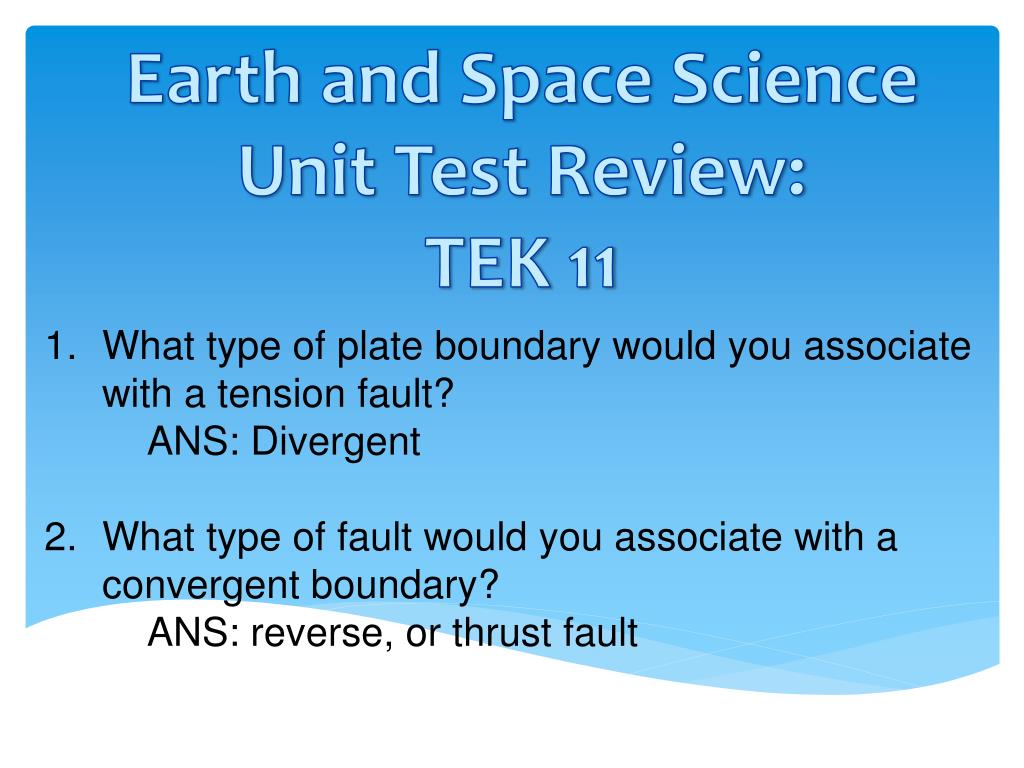 Earth and Space Science Unit Test Review: TEK 11

1. What type of plate boundary would you associate with a tension fault?
ANS: Divergent

2. What type of fault would you associate with a convergent boundary?
ANS: reverse, or thrust fault